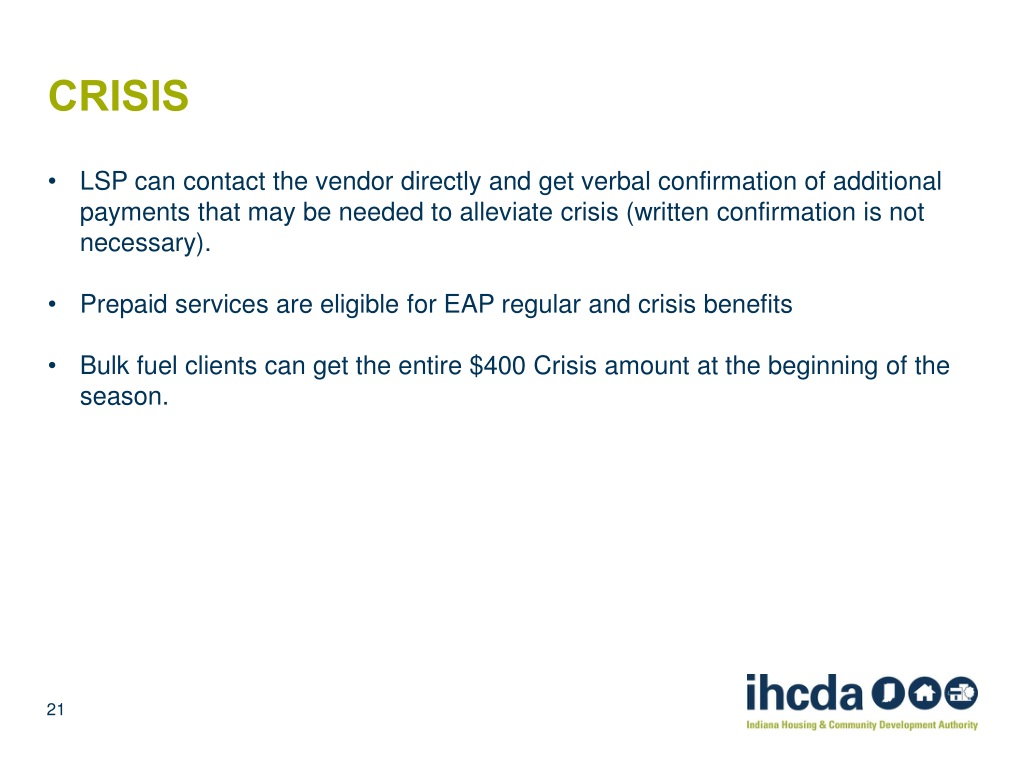 CRISIS

• LSP can contact the vendor directly and get verbal confirmation of additional payments that may be needed to alleviate crisis (written confirmation is not necessary).

• Prepaid services are eligible for EAP regular and crisis benefits

• Bulk fuel clients can get the entire \$400 Crisis amount at the beginning of the season.

21

ihcda

Indiana Housing & Community Development Authority